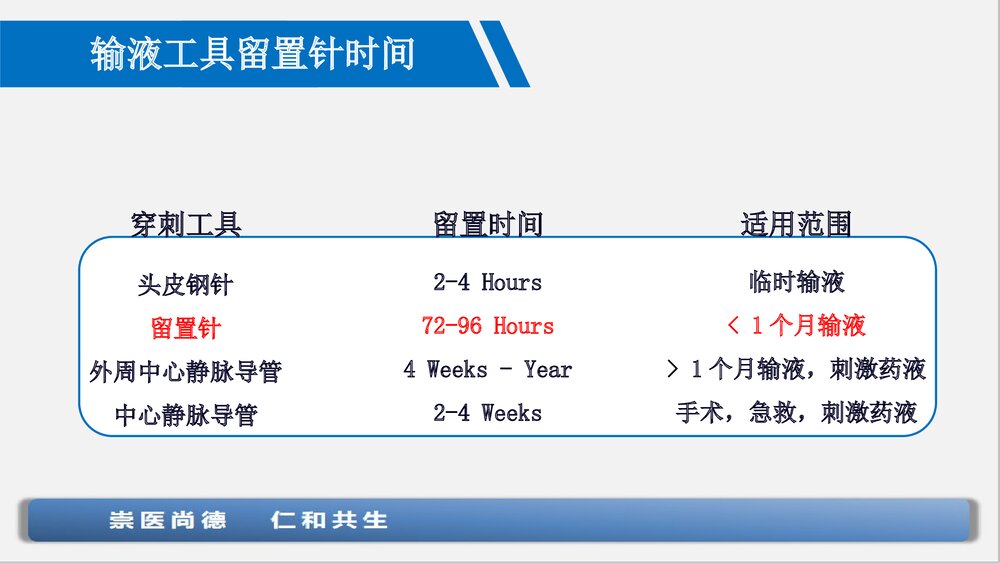 输液工具留置针时间

| 穿刺工具 | 留置时间 | 适用范围 |
|---|---|---|
| 头皮钢针 | 2-4 Hours | 临时输液 |
| 留置针 | 72-96 Hours | < 1个月输液 |
| 外周中心静脉导管 | 4 Weeks - Year | > 1个月输液，刺激药液 |
| 中心静脉导管 | 2-4 Weeks | 手术，急救，刺激药液 |

崇医尚德　仁和共生